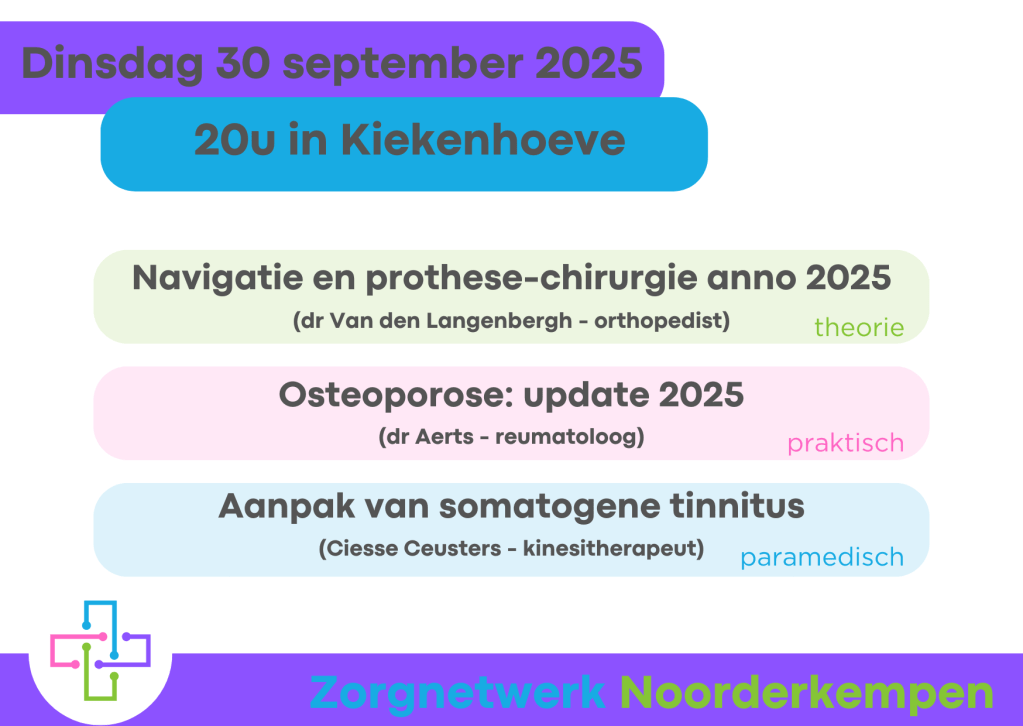 Dinsdag 30 september 2025

20u in Kiekenhoeve

Navigatie en prothese-chirurgie anno 2025
(dr Van den Langenbergh - orthopedist)
theorie

Osteoporose: update 2025
(dr Aerts - reumatoloog)
praktisch

Aanpak van somatogene tinnitus
(Ciesse Ceusters - kinesitherapeut)
paramedisch

Zorgnetwerk Noorderkempen